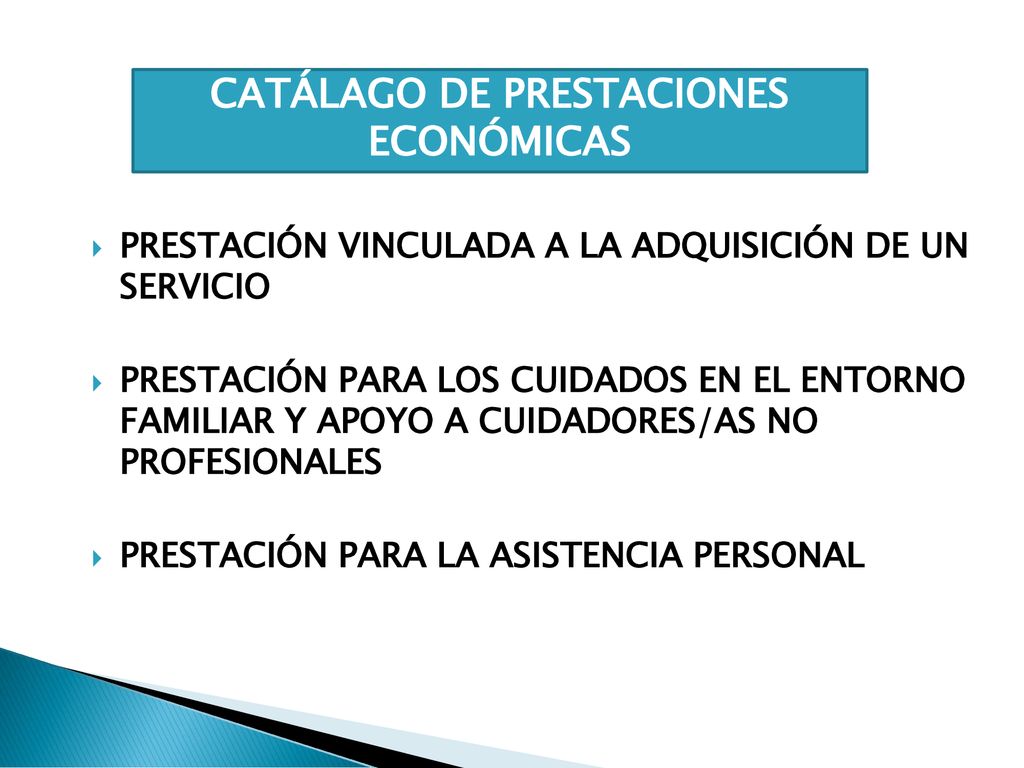 CATÁLAGO DE PRESTACIONES ECONÓMICAS

PRESTACIÓN VINCULADA A LA ADQUISICIÓN DE UN SERVICIO

PRESTACIÓN PARA LOS CUIDADOS EN EL ENTORNO FAMILIAR Y APOYO A CUIDADORES/AS NO PROFESIONALES

PRESTACIÓN PARA LA ASISTENCIA PERSONAL